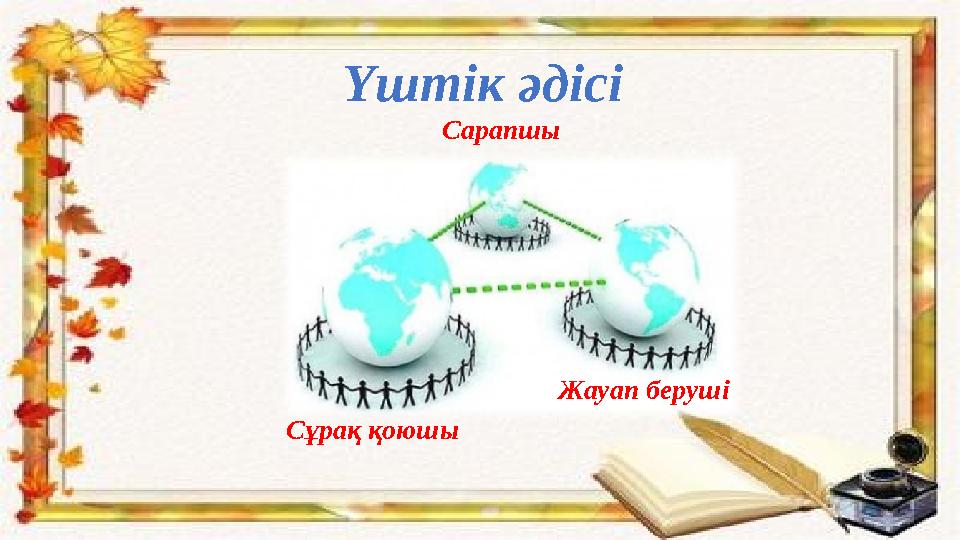 Үштік әдісі

Сарапшы

Жауап беруші

Сұрақ қоюшы